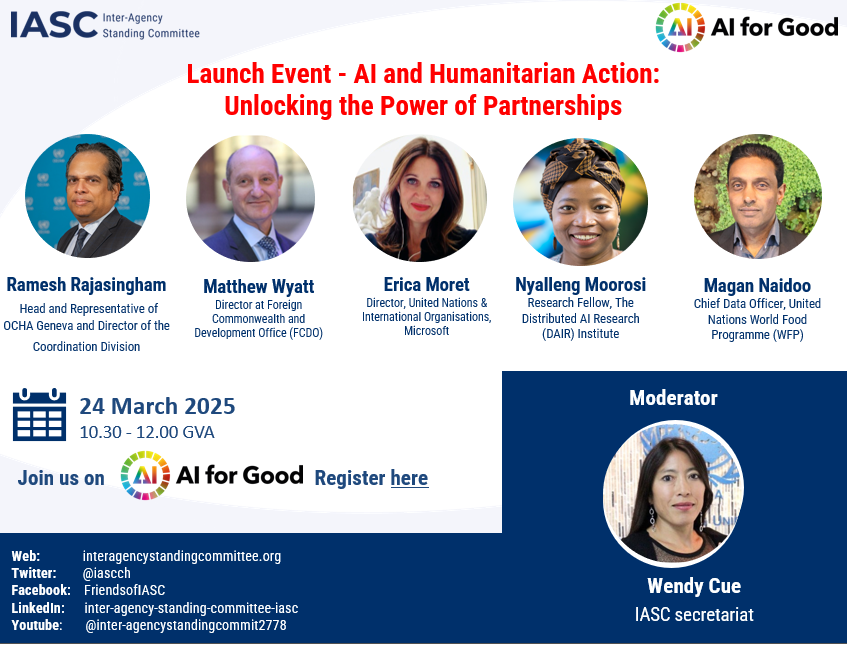 IASC Inter-Agency Standing Committee

AI AI for Good

Launch Event - AI and Humanitarian Action: Unlocking the Power of Partnerships

Ramesh Rajasingham
Head and Representative of OCHA Geneva and Director of the Coordination Division

Matthew Wyatt
Director at Foreign Commonwealth and Development Office (FCDO)

Erica Moret
Director, United Nations & International Organisations, Microsoft

Nyalleng Moorosi
Research Fellow, The Distributed AI Research (DAIR) Institute

Magan Naidoo
Chief Data Officer, United Nations World Food Programme (WFP)

24 March 2025
10.30 - 12.00 GVA

Join us on AI AI for Good Register here

Moderator

Wendy Cue
IASC secretariat

Web: interagencystandingcommittee.org
Twitter: @iascch
Facebook: FriendsofIASC
LinkedIn: inter-agency-standing-committee-iasc
Youtube: @inter-agencystandingcommit2778